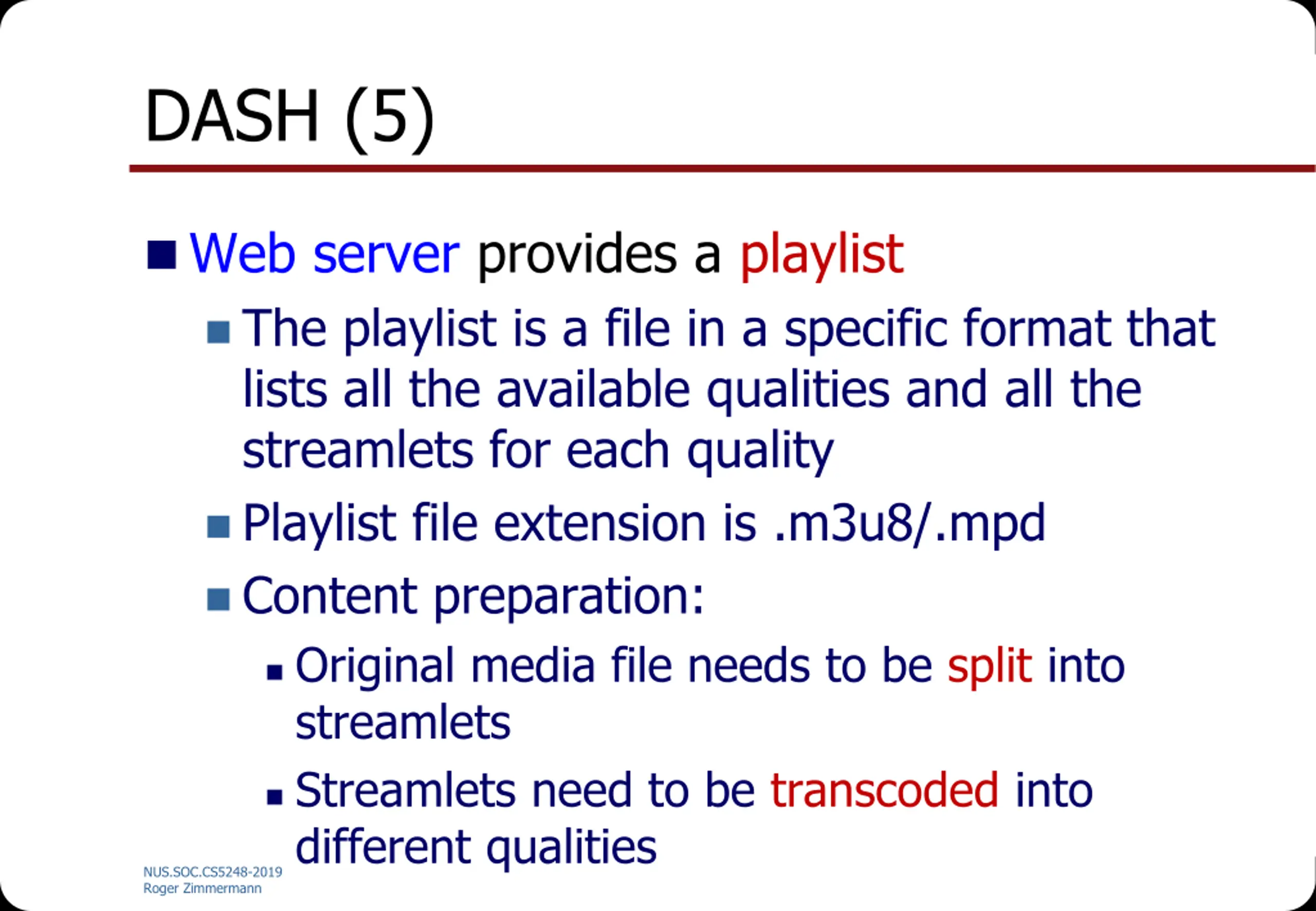 DASH (5)

Web server provides a playlist

The playlist is a file in a specific format that lists all the available qualities and all the streamlets for each quality

Playlist file extension is .m3u8/.mpd

Content preparation:

Original media file needs to be split into streamlets

Streamlets need to be transcoded into different qualities

NUS.SOC.CS5248-2019
Roger Zimmermann